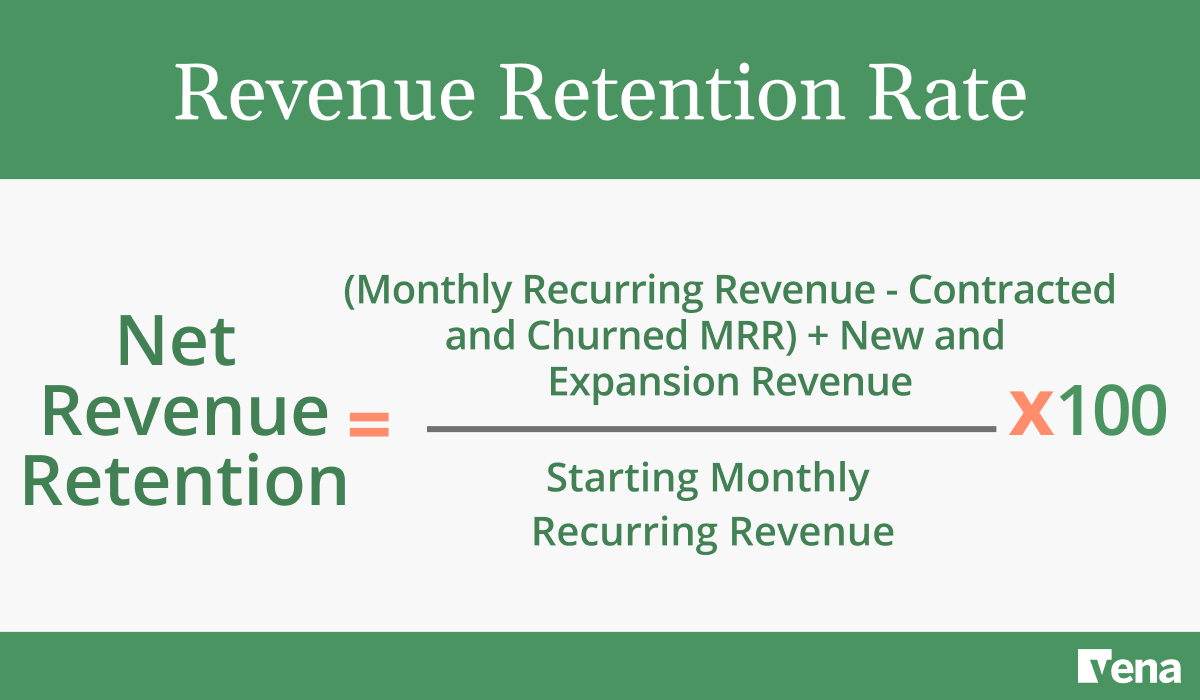 Revenue Retention Rate

Net Revenue Retention = $\frac{\text{(Monthly Recurring Revenue - Contracted and Churned MRR) + New and Expansion Revenue}}{\text{Starting Monthly Recurring Revenue}}$ x100

Vena